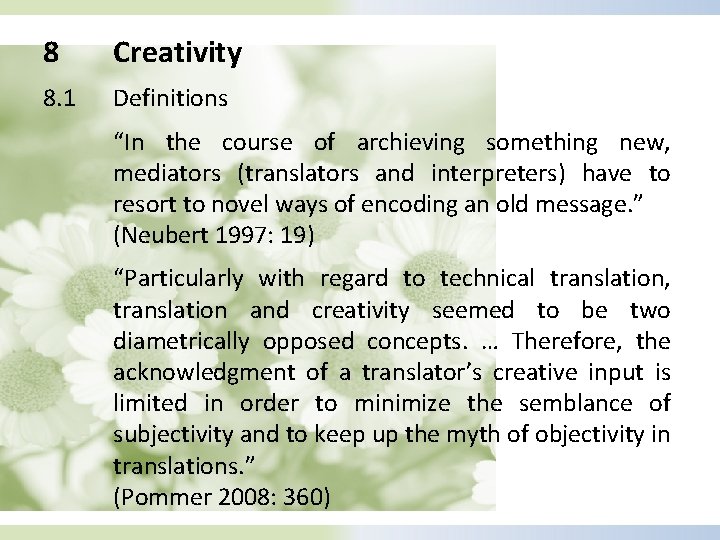 8 Creativity

8.1 Definitions

“In the course of archieving something new, mediators (translators and interpreters) have to resort to novel ways of encoding an old message.”
(Neubert 1997: 19)

“Particularly with regard to technical translation, translation and creativity seemed to be two diametrically opposed concepts. … Therefore, the acknowledgment of a translator’s creative input is limited in order to minimize the semblance of subjectivity and to keep up the myth of objectivity in translations.”
(Pommer 2008: 360)